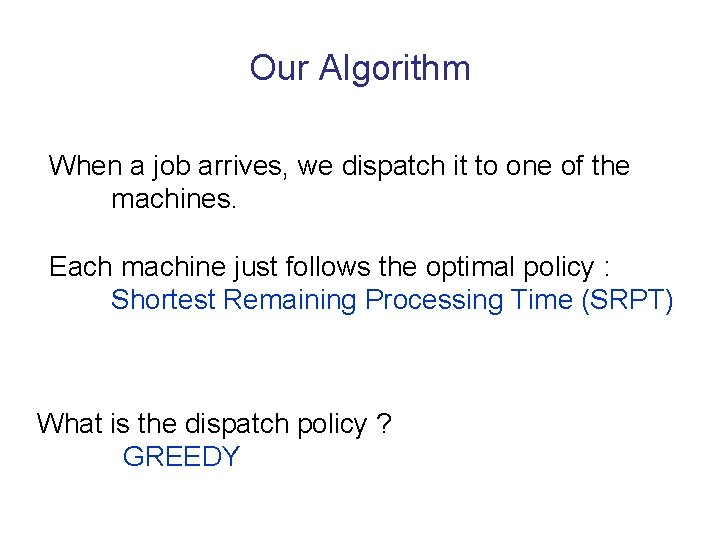 Our Algorithm

When a job arrives, we dispatch it to one of the machines.

Each machine just follows the optimal policy :
Shortest Remaining Processing Time (SRPT)

What is the dispatch policy ?
GREEDY